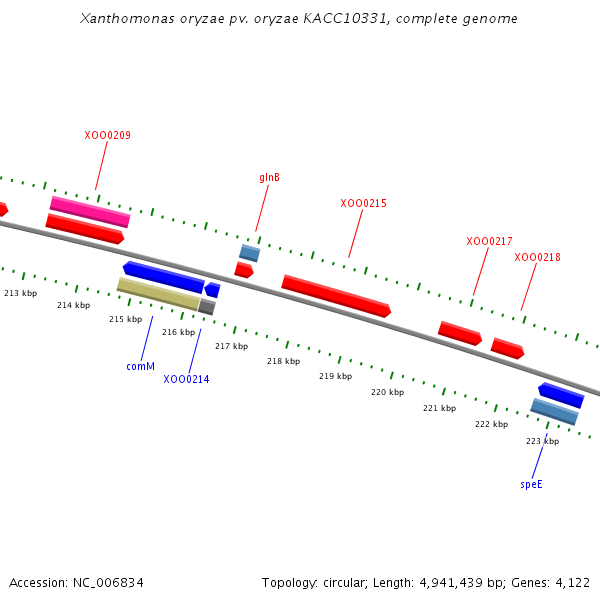 Xanthomonas oryzae pv. oryzae KACC10331, complete genome

XOO0209

glnB

XOO0215

XOO0217

XOO0218

213 kbp

214 kbp

215 kbp

216 kbp

217 kbp

218 kbp

219 kbp

220 kbp

221 kbp

222 kbp

223 kbp

comM

XOO0214

speE

Accession: NC_006834

Topology: circular; Length: 4,941,439 bp; Genes: 4,122